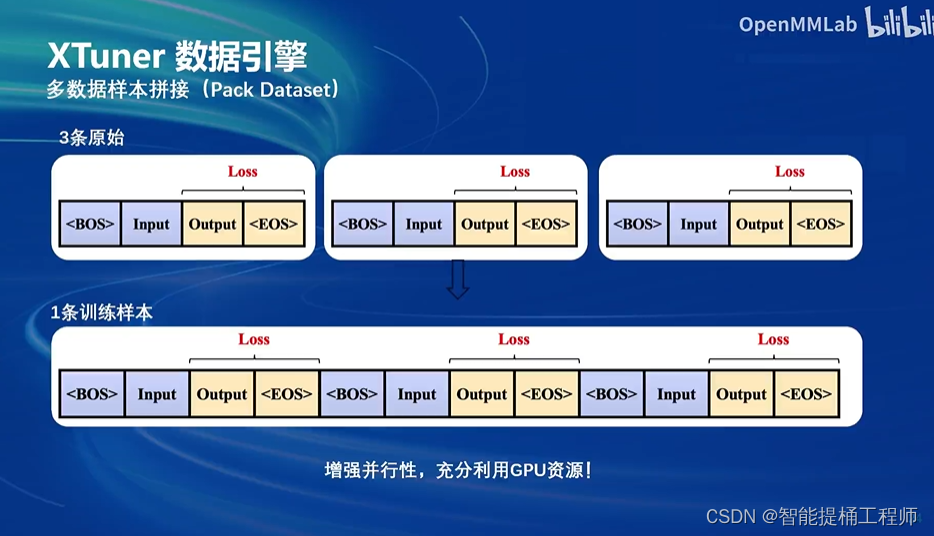 OpenMMLab bilibili

XTuner 数据引擎
多数据样本拼接（Pack Dataset）

3条原始

Loss
<BOS> Input Output <EOS>

Loss
<BOS> Input Output <EOS>

Loss
<BOS> Input Output <EOS>

1条训练样本

Loss Loss Loss
<BOS> Input Output <EOS> <BOS> Input Output <EOS> <BOS> Input Output <EOS>

增强并行性，充分利用GPU资源！

CSDN @智能提桶工程师